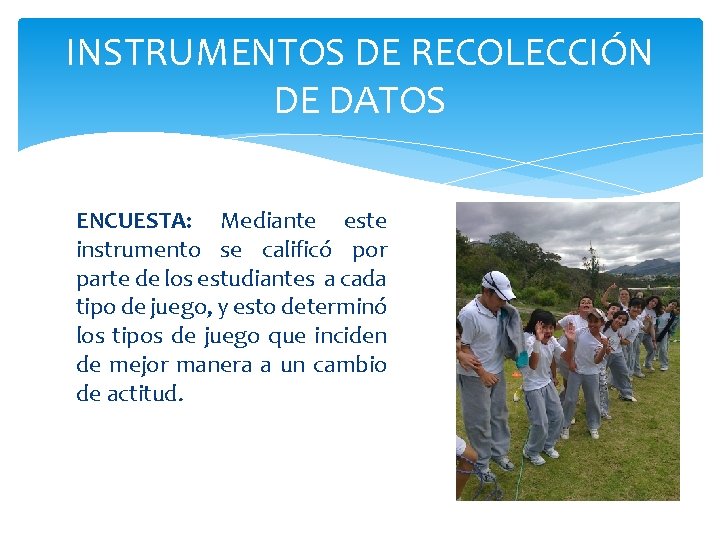 INSTRUMENTOS DE RECOLECCIÓN DE DATOS

ENCUESTA: Mediante este instrumento se calificó por parte de los estudiantes a cada tipo de juego, y esto determinó los tipos de juego que inciden de mejor manera a un cambio de actitud.